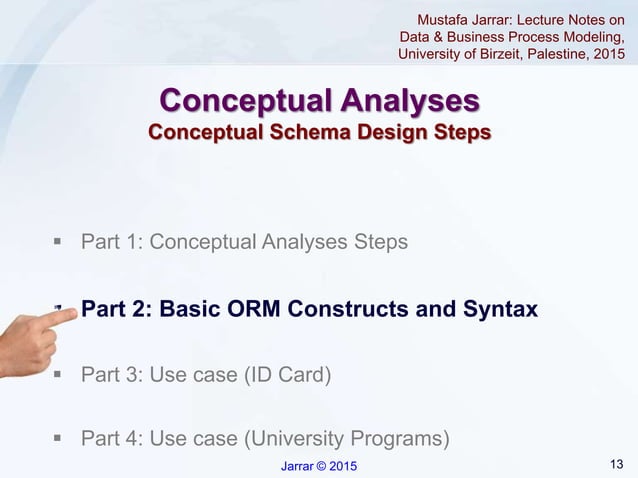 Mustafa Jarrar: Lecture Notes on Data & Business Process Modeling, University of Birzeit, Palestine, 2015

Conceptual Analyses
Conceptual Schema Design Steps

▪ Part 1: Conceptual Analyses Steps

▪ Part 2: Basic ORM Constructs and Syntax

▪ Part 3: Use case (ID Card)

▪ Part 4: Use case (University Programs)

Jarrar © 2015

13